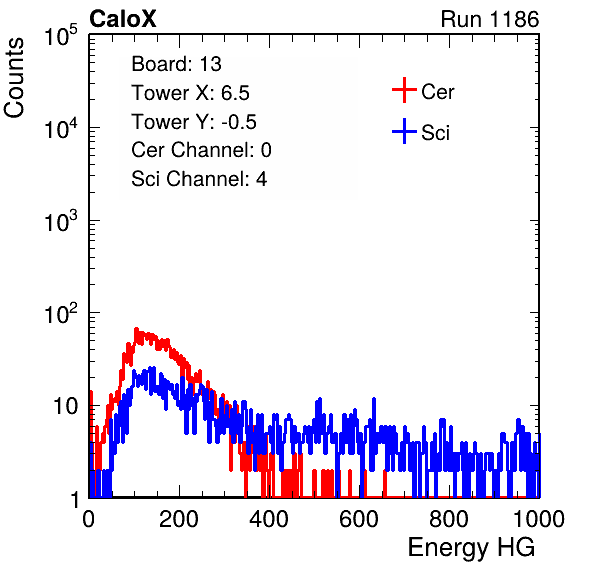 CaloX

Run 1186

Counts

$10^5$

$10^4$

$10^3$

$10^2$

10

1

Board: 13
Tower X: 6.5
Tower Y: -0.5
Cer Channel: 0
Sci Channel: 4

Cer

Sci

0
200
400
600
800
1000

Energy HG